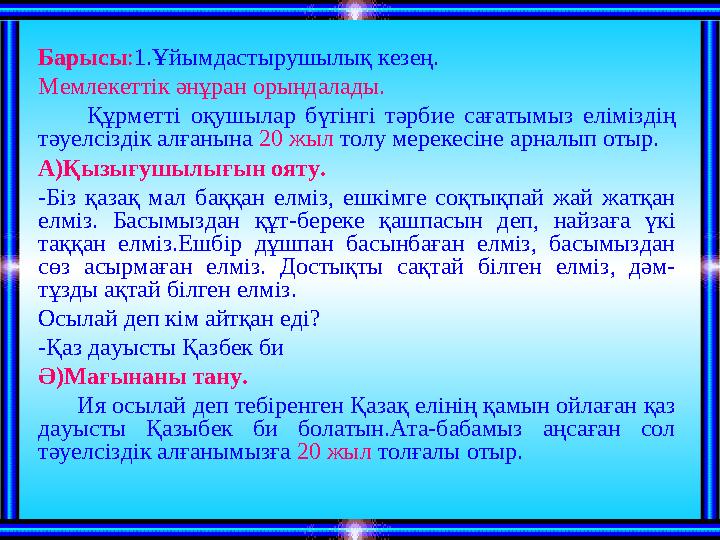 Барысы:1.Ұйымдастырушылық кезең.

Мемлекеттік әнұран орындалады.

Құрметті оқушылар бүгінгі тәрбие сағатымыз еліміздің тәуелсіздік алғанына 20 жыл толу мерекесіне арналып отыр.

А)Қызығушылығын ояту.

-Біз қазақ мал баққан елміз, ешкімге соқтықпай жай жатқан елміз. Басымыздан құт-береке қашпасын деп, найзаға үкі таққан елміз.Ешбір дұшпан басынбаған елміз, басымыздан сөз асырмаған елміз. Достықты сақтай білген елміз, дәм-тұзды ақтай білген елміз.

Осылай деп кім айтқан еді?

-Қаз дауысты Қазбек би

Ә)Мағынаны тану.

Ия осылай деп тебіренген Қазақ елінің қамын ойлаған қаз дауысты Қазыбек би болатын.Ата-бабамыз аңсаған сол тәуелсіздік алғанымызға 20 жыл толғалы отыр.